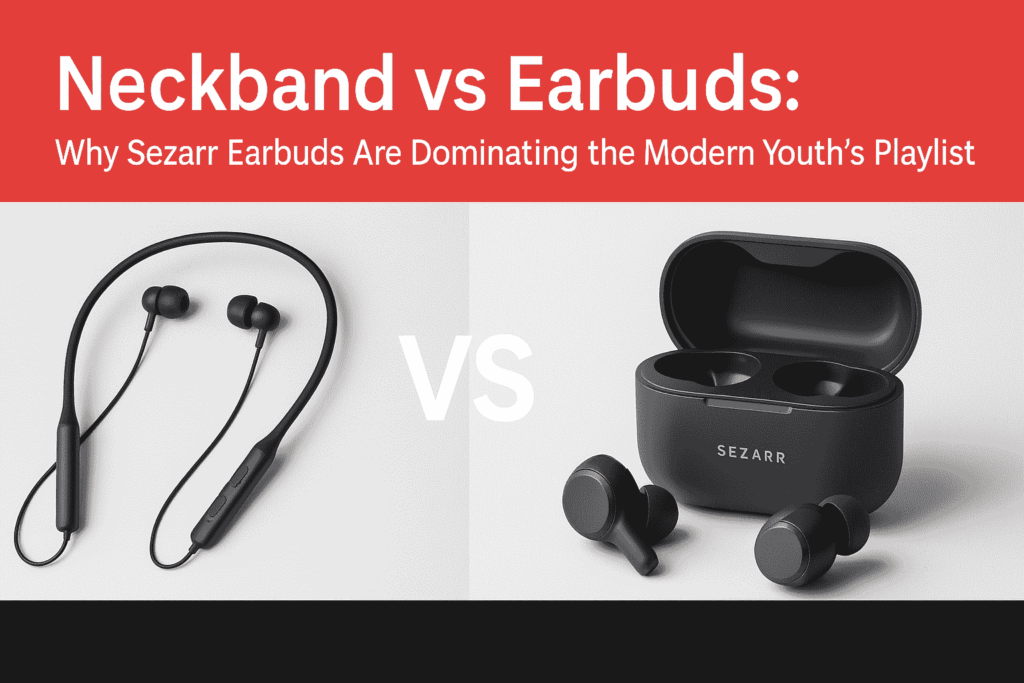 Neckband vs Earbuds:
Why Sezarr Earbuds Are Dominating the Modern Youth's Playlist

VS

SEZARR